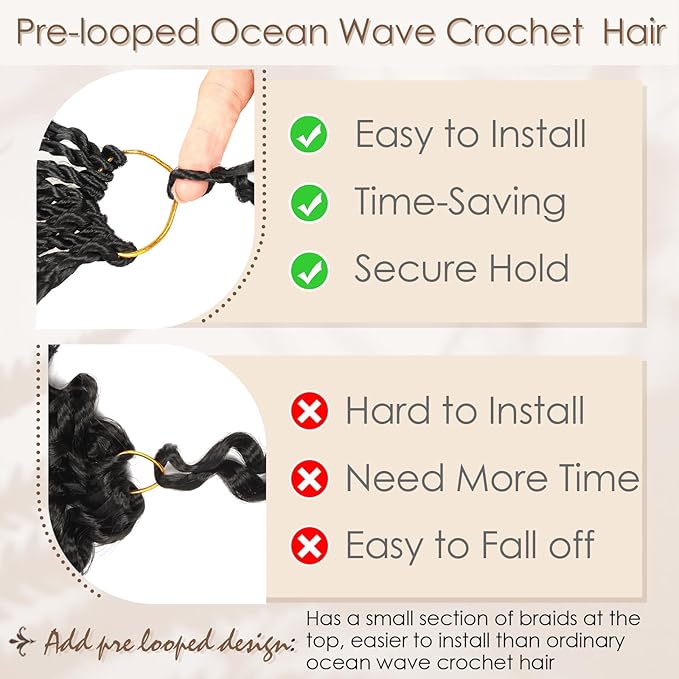 Pre-looped Ocean Wave Crochet Hair

Easy to Install
Time-Saving
Secure Hold

Hard to Install
Need More Time
Easy to Fall off

Add pre looped design: Has a small section of braids at the top, easier to install than ordinary ocean wave crochet hair